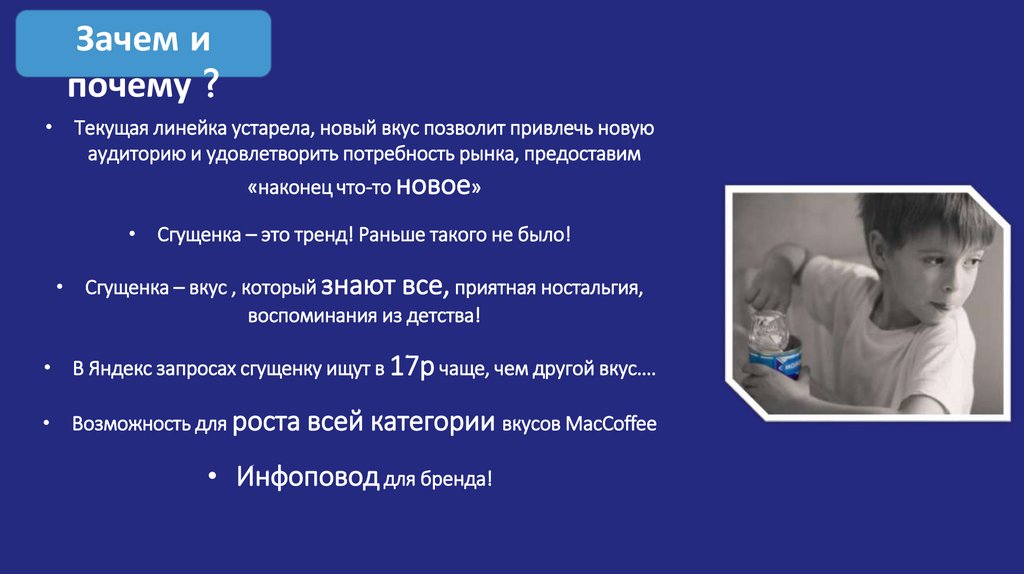 Зачем и почему ?

• Текущая линейка устарела, новый вкус позволит привлечь новую аудиторию и удовлетворить потребность рынка, предоставим «наконец что-то новое»

• Сгущенка – это тренд! Раньше такого не было!

• Сгущенка – вкус , который знают все, приятная ностальгия, воспоминания из детства!

• В Яндекс запросах сгущенку ищут в 17р чаще, чем другой вкус….

• Возможность для роста всей категории вкусов MacCoffee

• Инфоповод для бренда!